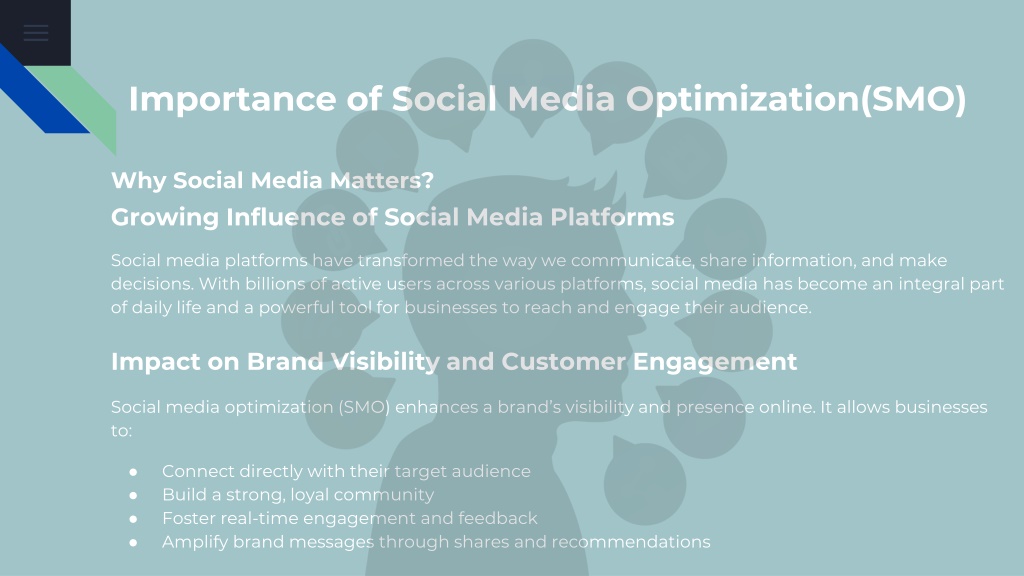 Importance of Social Media Optimization(SMO)

Why Social Media Matters?

Growing Influence of Social Media Platforms

Social media platforms have transformed the way we communicate, share information, and make decisions. With billions of active users across various platforms, social media has become an integral part of daily life and a powerful tool for businesses to reach and engage their audience.

Impact on Brand Visibility and Customer Engagement

Social media optimization (SMO) enhances a brand's visibility and presence online. It allows businesses to:

● Connect directly with their target audience
● Build a strong, loyal community
● Foster real-time engagement and feedback
● Amplify brand messages through shares and recommendations